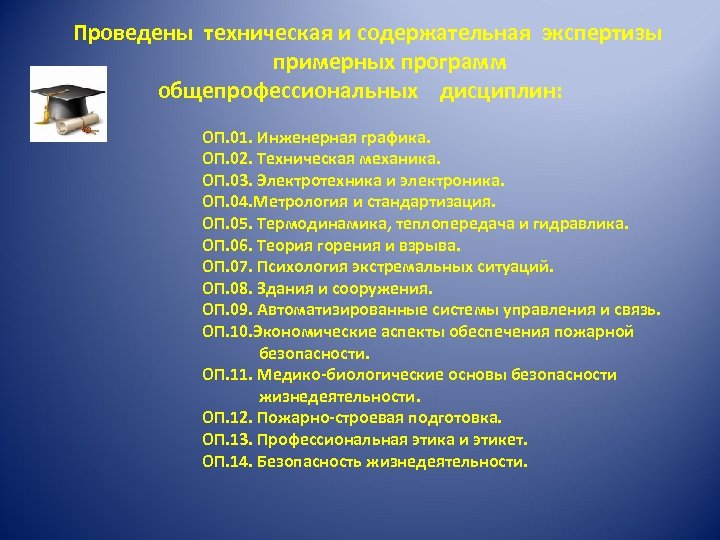 Проведены техническая и содержательная экспертизы примерных программ общепрофессиональных дисциплин:

ОП.01. Инженерная графика.
ОП.02. Техническая механика.
ОП.03. Электротехника и электроника.
ОП.04.Метрология и стандартизация.
ОП.05. Термодинамика, теплопередача и гидравлика.
ОП.06. Теория горения и взрыва.
ОП.07. Психология экстремальных ситуаций.
ОП.08. Здания и сооружения.
ОП.09. Автоматизированные системы управления и связь.
ОП.10.Экономические аспекты обеспечения пожарной безопасности.
ОП.11. Медико-биологические основы безопасности жизнедеятельности.
ОП.12. Пожарно-строевая подготовка.
ОП.13. Профессиональная этика и этикет.
ОП.14. Безопасность жизнедеятельности.